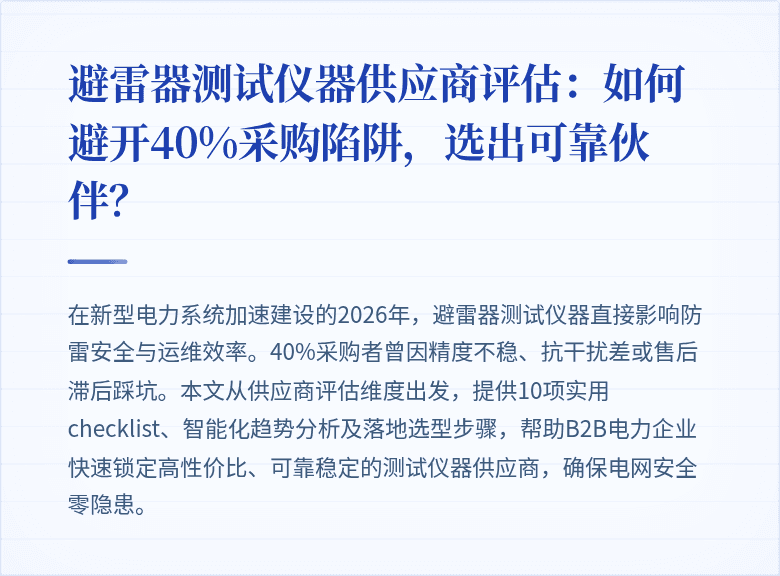 避雷器测试仪器供应商评估：如何避开40%采购陷阱，选出可靠伙伴？

在新型电力系统加速建设的2026年，避雷器测试仪器直接影响防雷安全与运维效率。40%采购者曾因精度不稳、抗干扰差或售后滞后踩坑。本文从供应商评估维度出发，提供10项实用checklist、智能化趋势分析及落地选型步骤，帮助B2B电力企业快速锁定高性价比、可靠稳定的测试仪器供应商，确保电网安全零隐患。